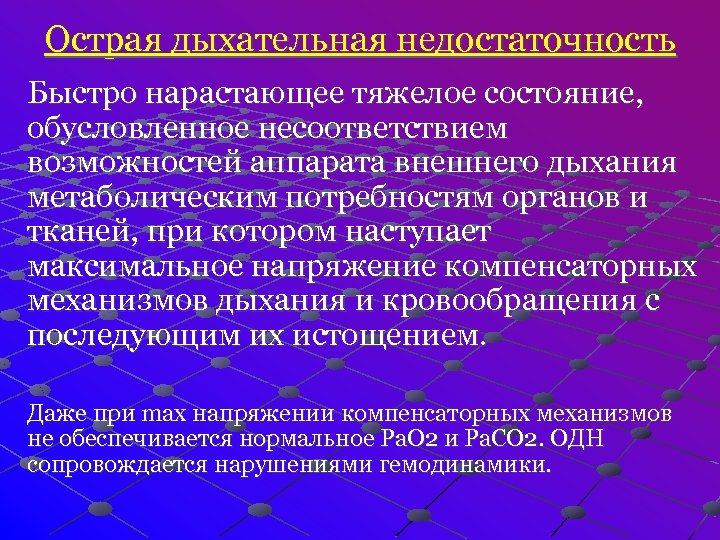 Острая дыхательная недостаточность

Быстро нарастающее тяжелое состояние, обусловленное несоответствием возможностей аппарата внешнего дыхания метаболическим потребностям органов и тканей, при котором наступает максимальное напряжение компенсаторных механизмов дыхания и кровообращения с последующим их истощением.

Даже при max напряжении компенсаторных механизмов не обеспечивается нормальное PaO2 и PaCO2. ОДН сопровождается нарушениями гемодинамики.